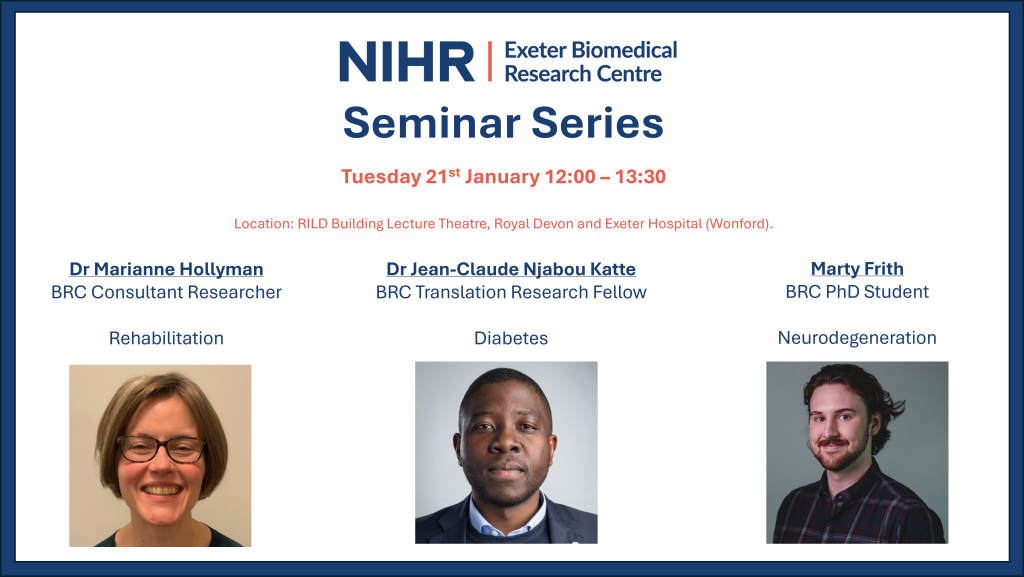 NIHR | Exeter Biomedical Research Centre

Seminar Series

Tuesday 21$^{st}$ January 12:00 – 13:30

Location: RILD Building Lecture Theatre, Royal Devon and Exeter Hospital (Wonford).

Dr Marianne Hollyman
BRC Consultant Researcher

Rehabilitation

Dr Jean-Claude Njabou Katte
BRC Translation Research Fellow

Diabetes

Marty Frith
BRC PhD Student

Neurodegeneration